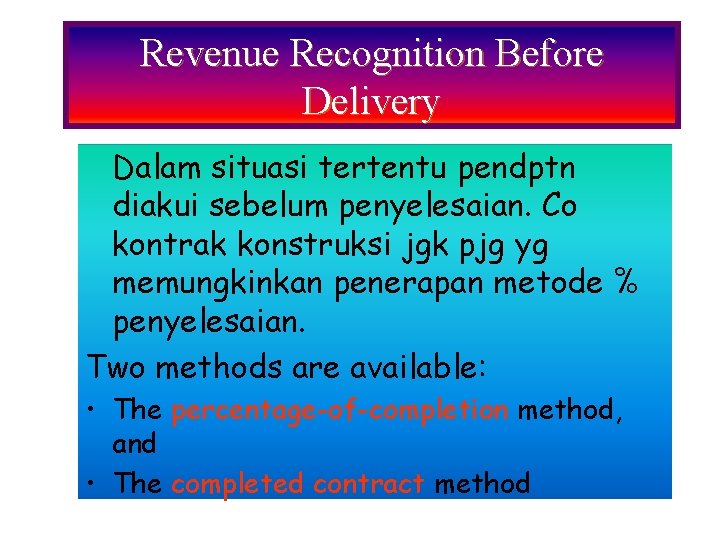 Revenue Recognition Before Delivery

Dalam situasi tertentu pendptn diakui sebelum penyelesaian. Co kontrak konstruksi jgk pjg yg memungkinkan penerapan metode % penyelesaian.

Two methods are available:

• The percentage-of-completion method, and

• The completed contract method